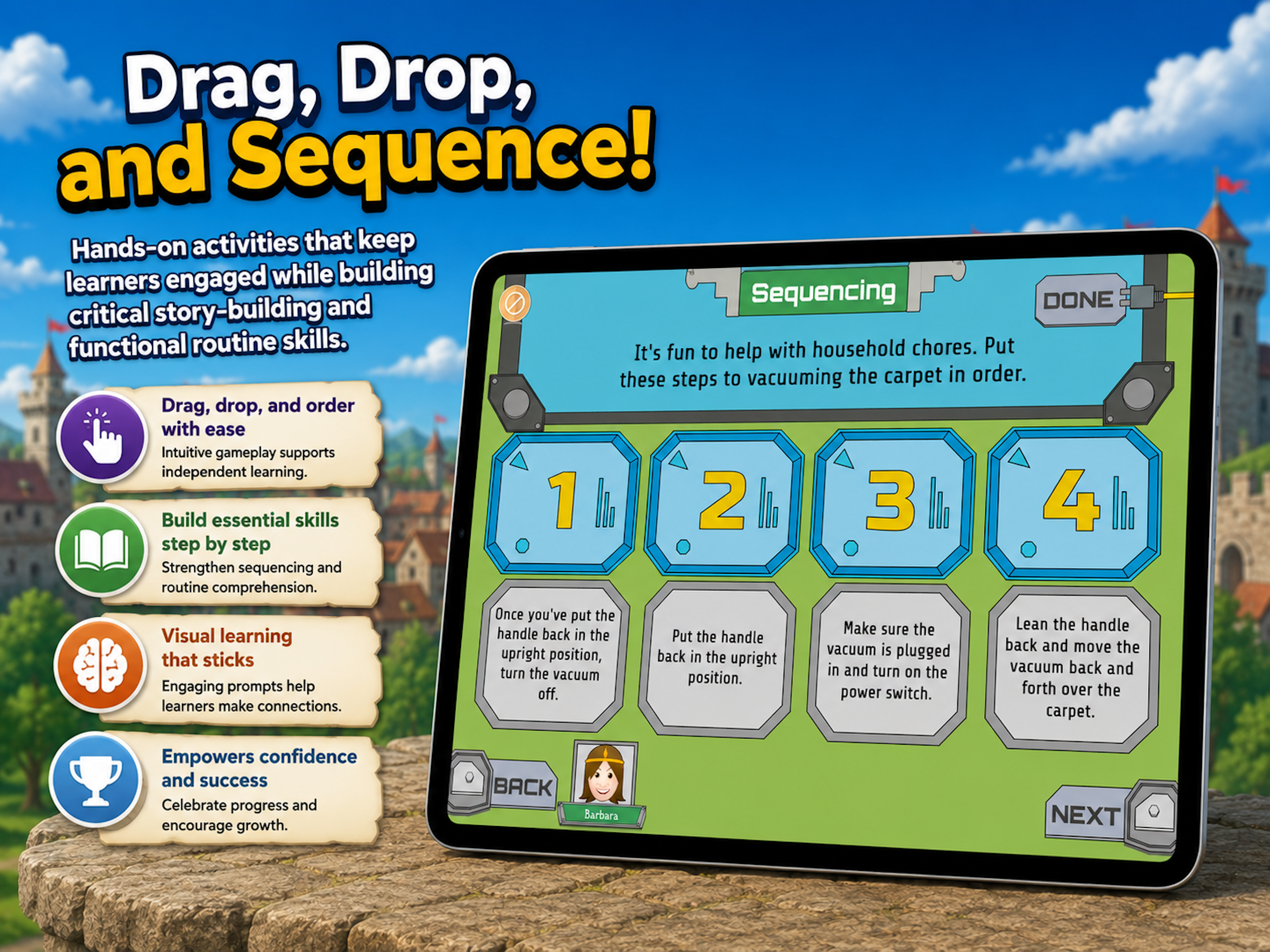 Drag, Drop, and Sequence!

Hands-on activities that keep learners engaged while building critical story-building and functional routine skills.

Drag, drop, and order with ease
Intuitive gameplay supports independent learning.

Build essential skills step by step
Strengthen sequencing and routine comprehension.

Visual learning that sticks
Engaging prompts help learners make connections.

Empowers confidence and success
Celebrate progress and encourage growth.

Sequencing

DONE

It's fun to help with household chores. Put these steps to vacuuming the carpet in order.

1

2

3

4

Once you've put the handle back in the upright position, turn the vacuum off.

Put the handle back in the upright position.

Make sure the vacuum is plugged in and turn on the power switch.

Lean the handle back and move the vacuum back and forth over the carpet.

BACK

Barbara

NEXT